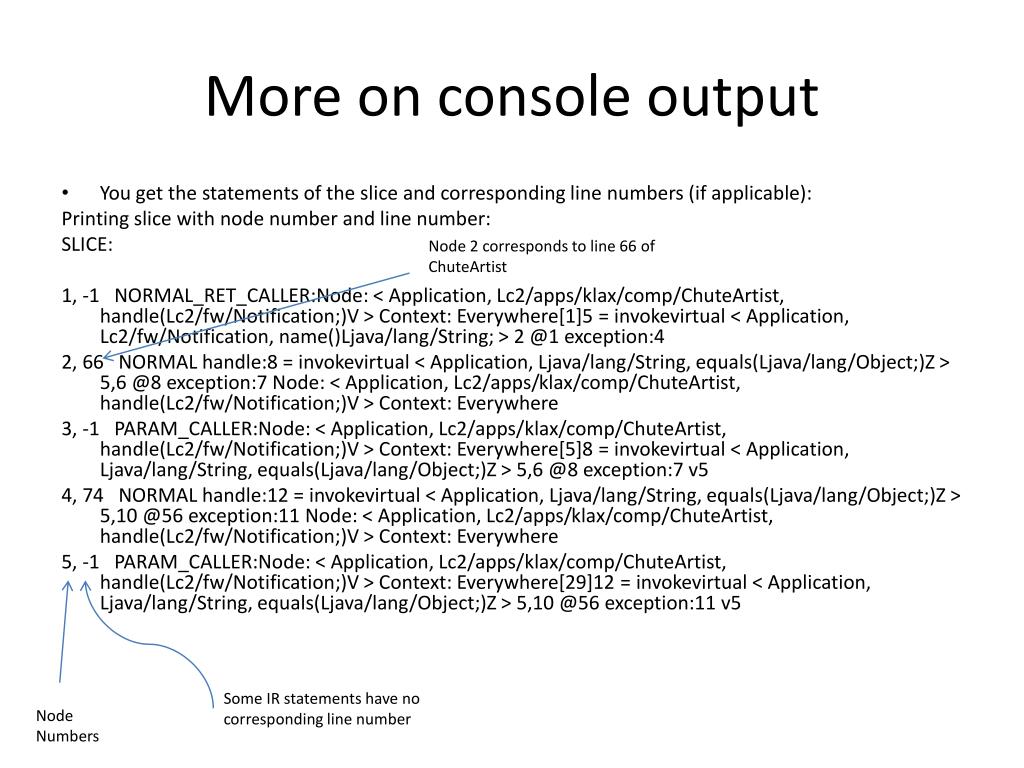 More on console output

• You get the statements of the slice and corresponding line numbers (if applicable):

Printing slice with node number and line number:

SLICE:

Node 2 corresponds to line 66 of ChuteArtist

1, -1 NORMAL_RET_CALLER:Node: < Application, Lc2/apps/klax/comp/ChuteArtist, handle(Lc2/fw/Notification;)V > Context: Everywhere[1]5 = invokevirtual < Application, Lc2/fw/Notification, name()Ljava/lang/String; > 2 @1 exception:4

2, 66 NORMAL handle:8 = invokevirtual < Application, Ljava/lang/String, equals(Ljava/lang/Object;)Z > 5,6 @8 exception:7 Node: < Application, Lc2/apps/klax/comp/ChuteArtist, handle(Lc2/fw/Notification;)V > Context: Everywhere

3, -1 PARAM_CALLER:Node: < Application, Lc2/apps/klax/comp/ChuteArtist, handle(Lc2/fw/Notification;)V > Context: Everywhere[5]8 = invokevirtual < Application, Ljava/lang/String, equals(Ljava/lang/Object;)Z > 5,6 @8 exception:7 v5

4, 74 NORMAL handle:12 = invokevirtual < Application, Ljava/lang/String, equals(Ljava/lang/Object;)Z > 5,10 @56 exception:11 Node: < Application, Lc2/apps/klax/comp/ChuteArtist, handle(Lc2/fw/Notification;)V > Context: Everywhere

5, -1 PARAM_CALLER:Node: < Application, Lc2/apps/klax/comp/ChuteArtist, handle(Lc2/fw/Notification;)V > Context: Everywhere[29]12 = invokevirtual < Application, Ljava/lang/String, equals(Ljava/lang/Object;)Z > 5,10 @56 exception:11 v5

Some IR statements have no corresponding line number

Node Numbers